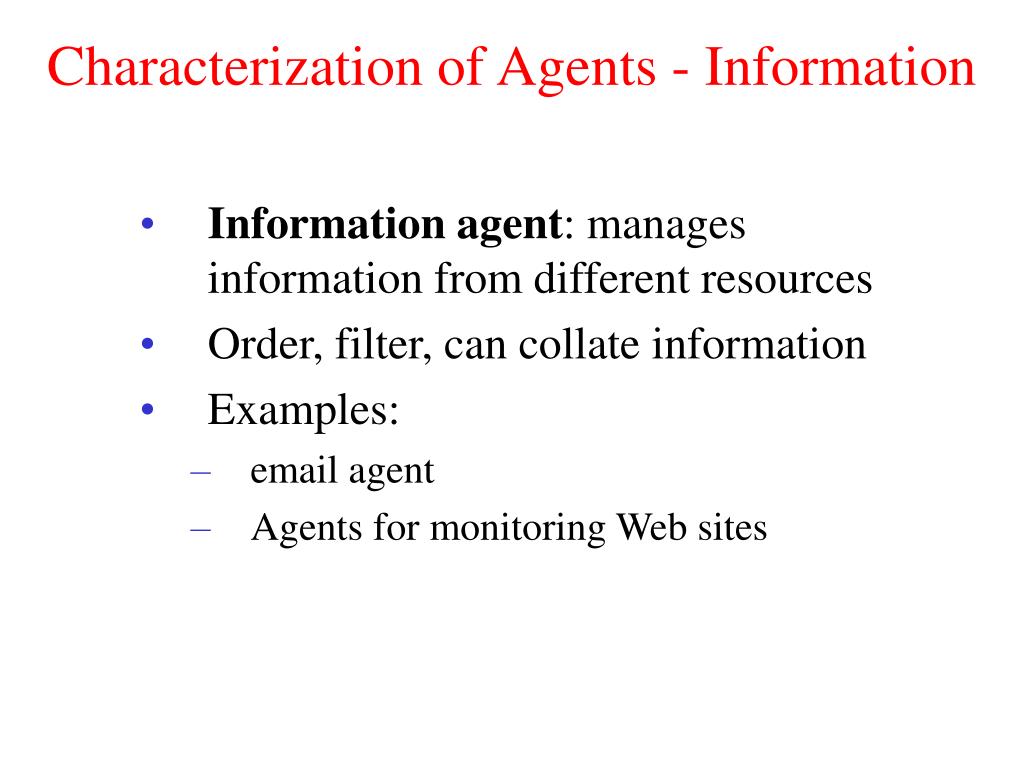 Characterization of Agents - Information

• Information agent: manages information from different resources
• Order, filter, can collate information
• Examples:
– email agent
– Agents for monitoring Web sites